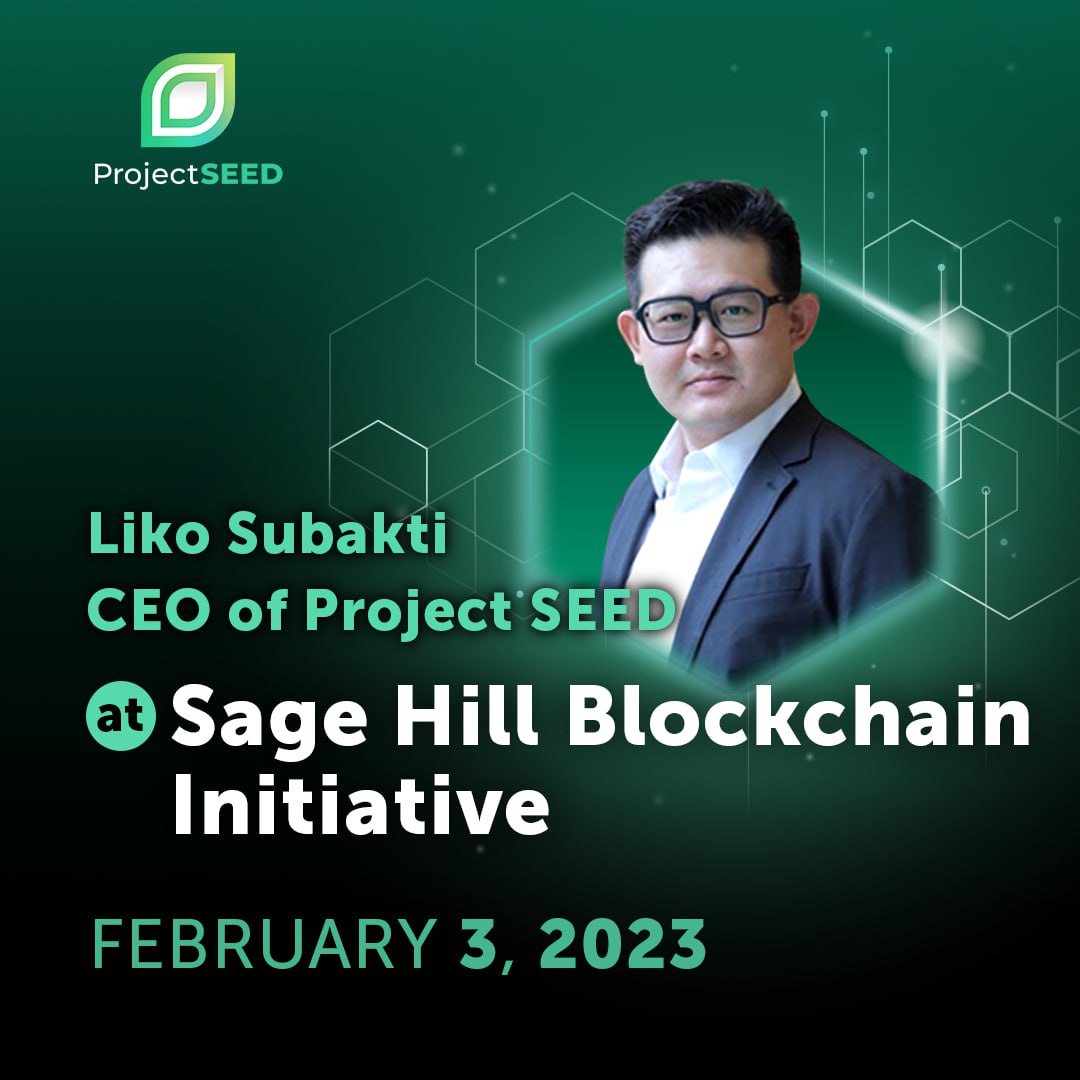 ProjectSEED

Liko Subakti
CEO of Project SEED

at Sage Hill Blockchain Initiative

FEBRUARY 3, 2023